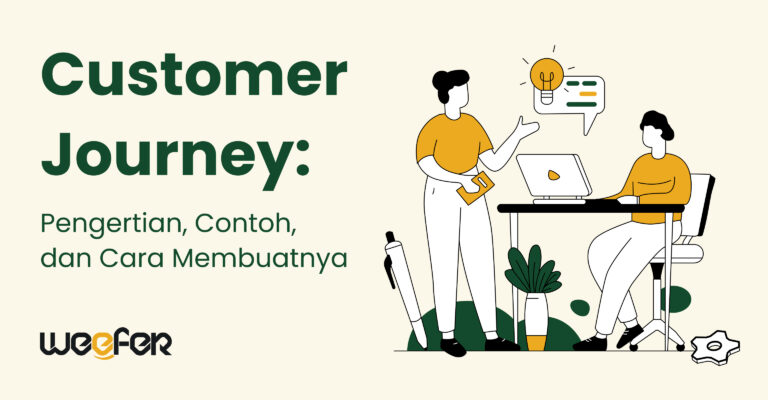 Customer Journey:

Pengertian, Contoh, dan Cara Membuatnya

weefer